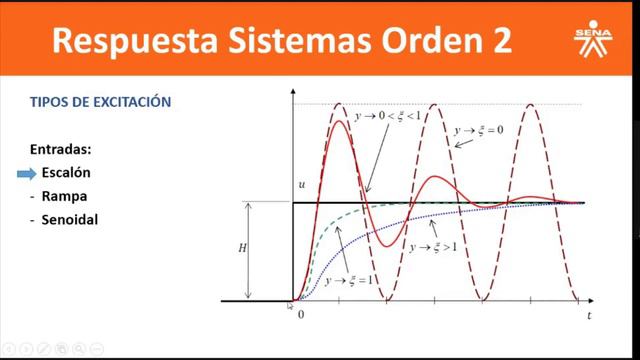 Respuesta Sistemas Orden 2

SENA

TIPOS DE EXCITACIÓN

Entradas:
Escalón
- Rampa
- Senoidal

$y \rightarrow 0 < \xi < 1$

$y \rightarrow \xi = 0$

$u$

$H$

$y \rightarrow \xi > 1$

$y \rightarrow \xi = 1$

0

$t$